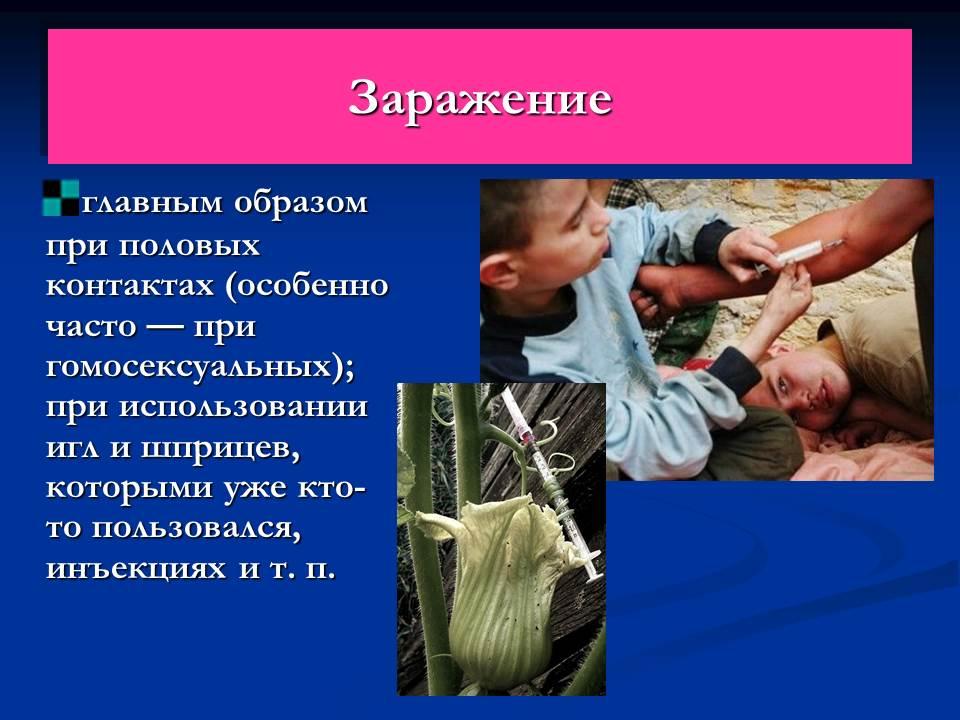 Заражение

главным образом при половых контактах (особенно часто — при гомосексуальных); при использовании игл и шприцев, которыми уже кто-то пользовался, инъекциях и т. п.